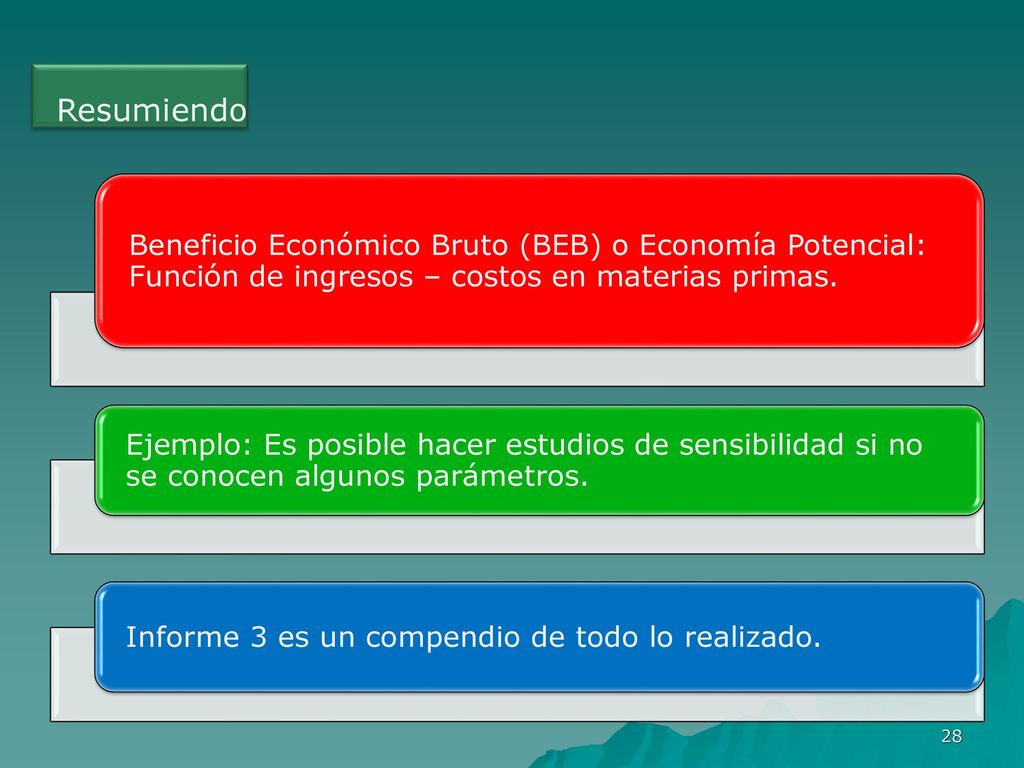 Resumiendo

Beneficio Económico Bruto (BEB) o Economía Potencial: Función de ingresos – costos en materias primas.

Ejemplo: Es posible hacer estudios de sensibilidad si no se conocen algunos parámetros.

Informe 3 es un compendio de todo lo realizado.

28